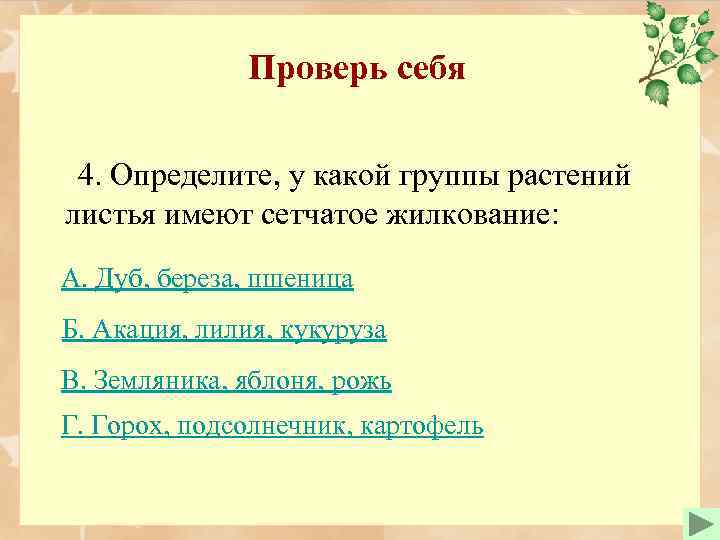 Проверь себя

4. Определите, у какой группы растений листья имеют сетчатое жилкование:

А. Дуб, береза, пшеница

Б. Акация, лилия, кукуруза

В. Земляника, яблоня, рожь

Г. Горох, подсолнечник, картофель